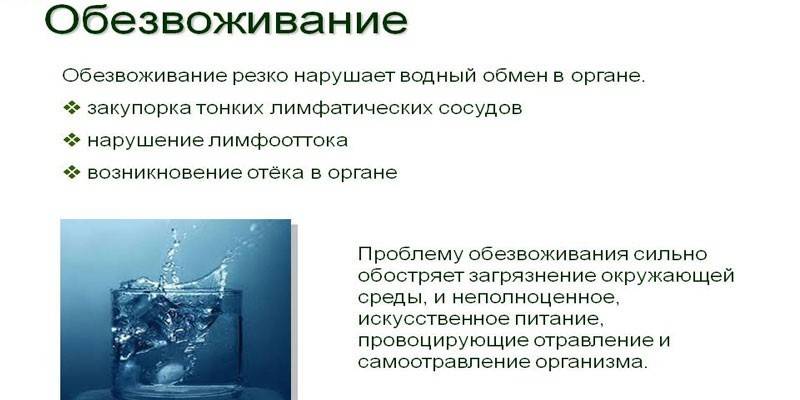 Обезвоживание

Обезвоживание резко нарушает водный обмен в органе.

❖ закупорка тонких лимфатических сосудов

❖ нарушение лимфооттока

❖ возникновение отёка в органе

Проблему обезвоживания сильно обостряет загрязнение окружающей среды, и неполноценное, искусственное питание, провоцирующие отравление и самоотравление организма.